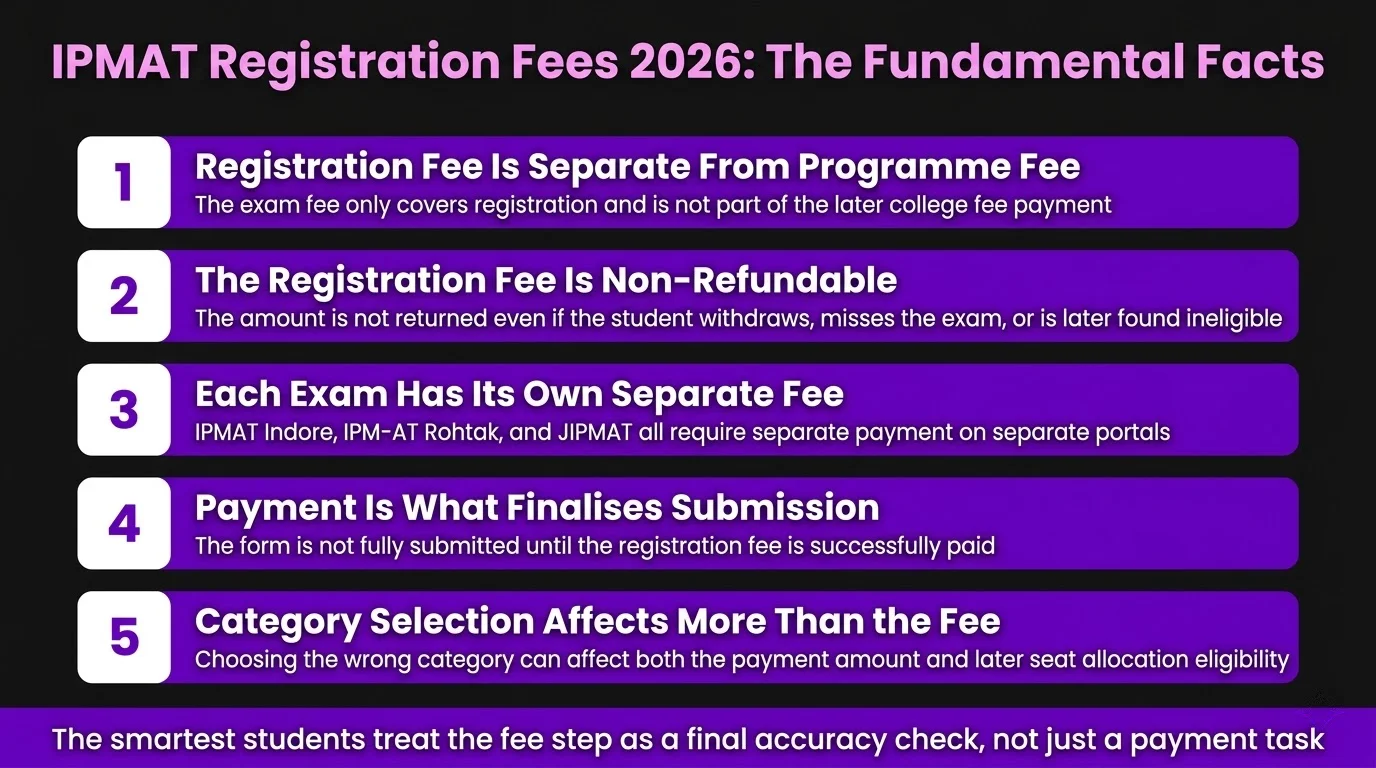 IPMAT Registration Fees 2026: The Fundamental Facts

1
Registration Fee Is Separate From Programme Fee
The exam fee only covers registration and is not part of the later college fee payment

2
The Registration Fee Is Non-Refundable
The amount is not returned even if the student withdraws, misses the exam, or is later found ineligible

3
Each Exam Has Its Own Separate Fee
IPMAT Indore, IPM-AT Rohtak, and JIPMAT all require separate payment on separate portals

4
Payment Is What Finalises Submission
The form is not fully submitted until the registration fee is successfully paid

5
Category Selection Affects More Than the Fee
Choosing the wrong category can affect both the payment amount and later seat allocation eligibility

The smartest students treat the fee step as a final accuracy check, not just a payment task